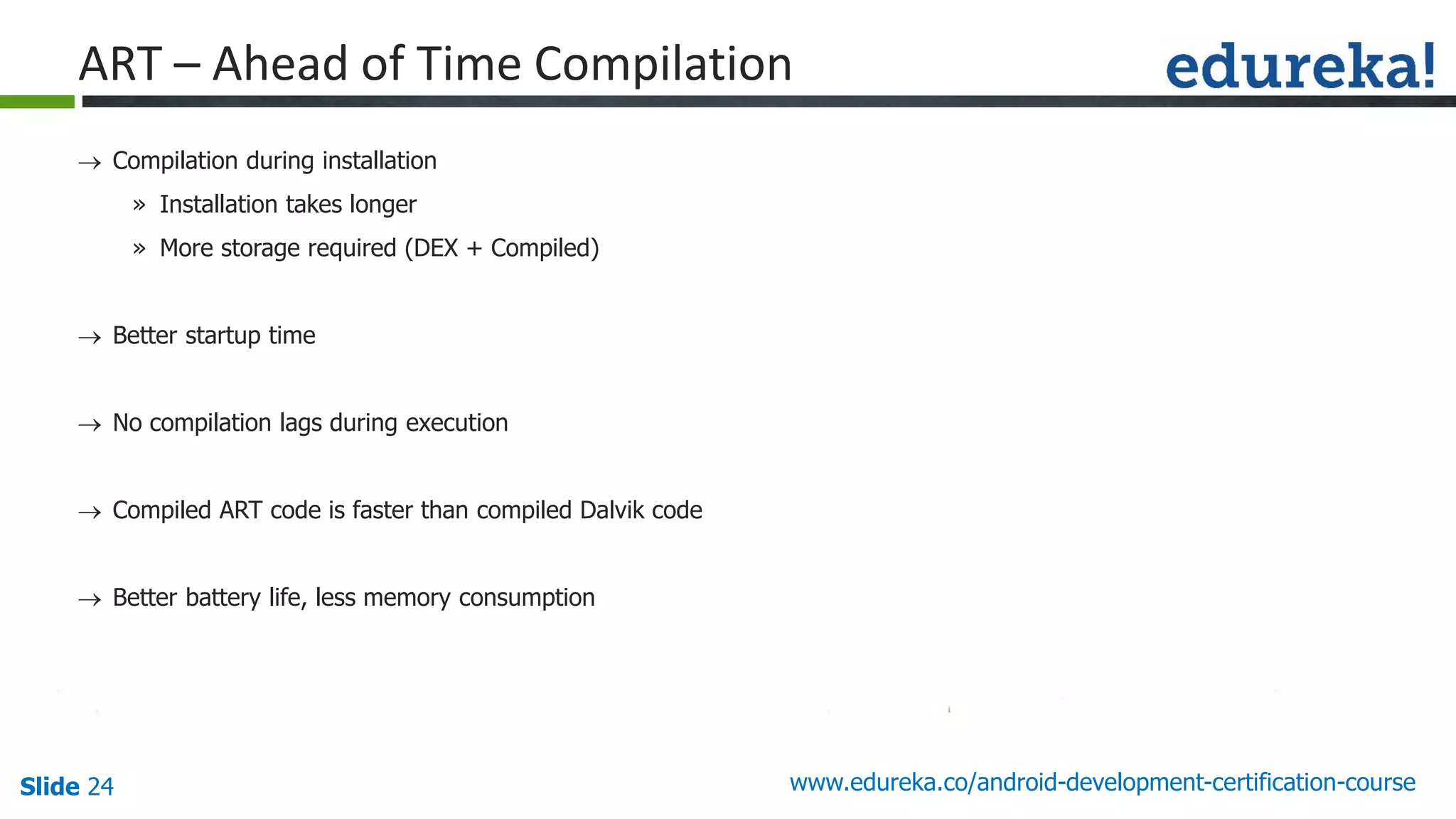 ART – Ahead of Time Compilation

edureka!

→ Compilation during installation

» Installation takes longer

» More storage required (DEX + Compiled)

→ Better startup time

→ No compilation lags during execution

→ Compiled ART code is faster than compiled Dalvik code

→ Better battery life, less memory consumption

Slide 24

www.edureka.co/android-development-certification-course